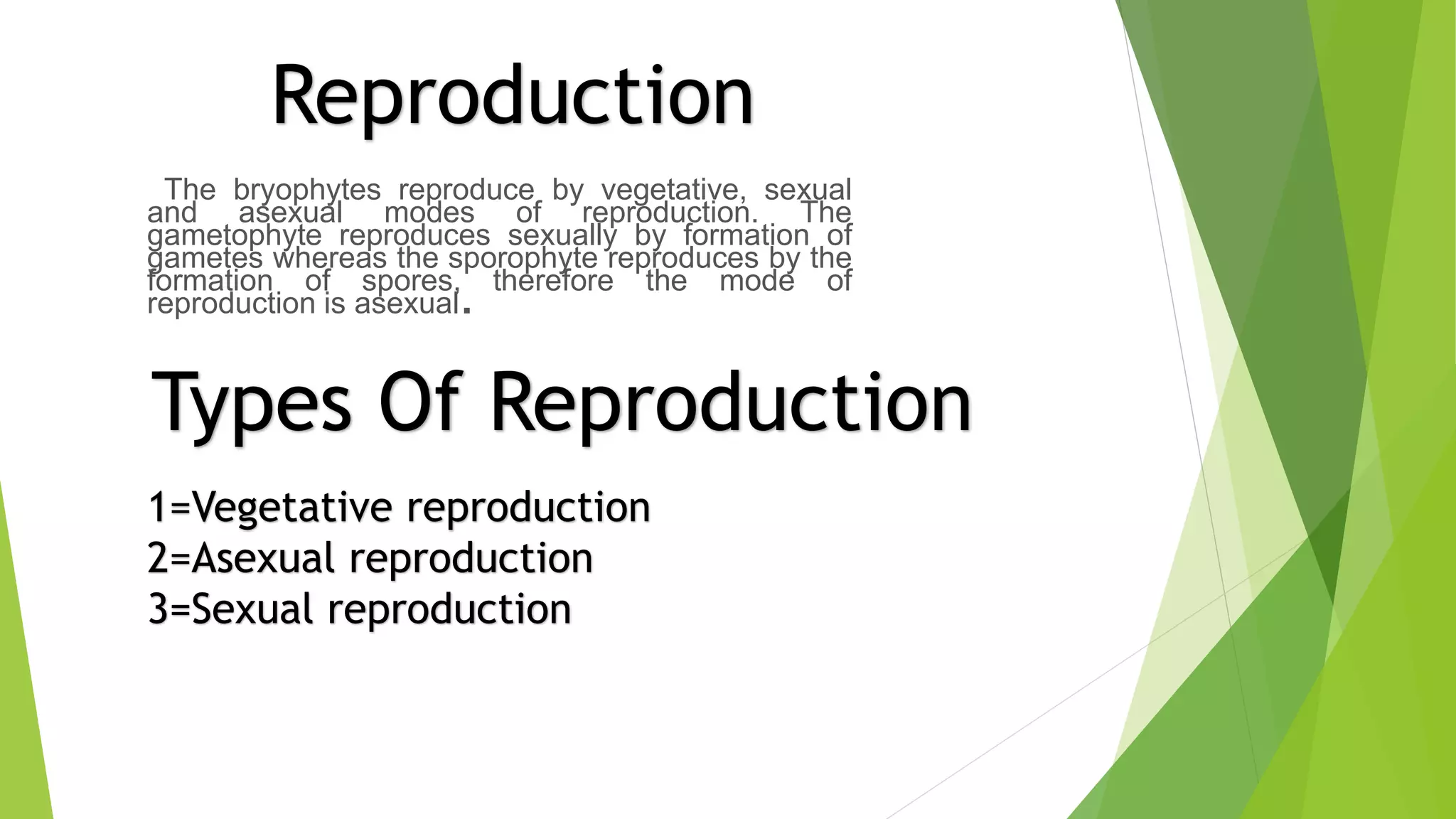 Reproduction

The bryophytes reproduce by vegetative, sexual and asexual modes of reproduction. The gametophyte reproduces sexually by formation of gametes whereas the sporophyte reproduces by the formation of spores, therefore the mode of reproduction is asexual.

Types Of Reproduction

1=Vegetative reproduction
2=Asexual reproduction
3=Sexual reproduction